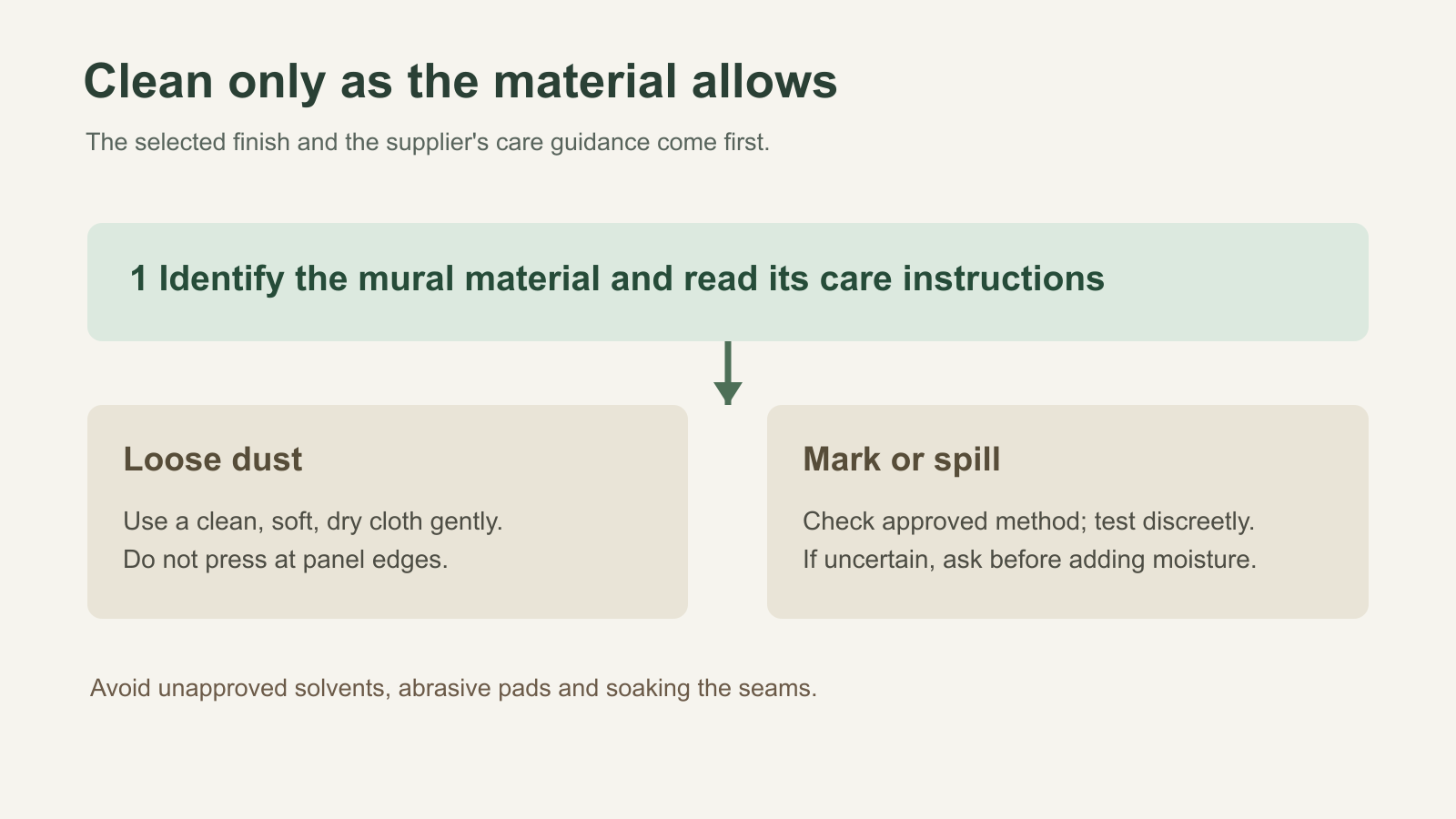 Clean only as the material allows

The selected finish and the supplier's care guidance come first.

1 Identify the mural material and read its care instructions

Loose dust

Use a clean, soft, dry cloth gently.
Do not press at panel edges.

Mark or spill

Check approved method; test discreetly.
If uncertain, ask before adding moisture.

Avoid unapproved solvents, abrasive pads and soaking the seams.